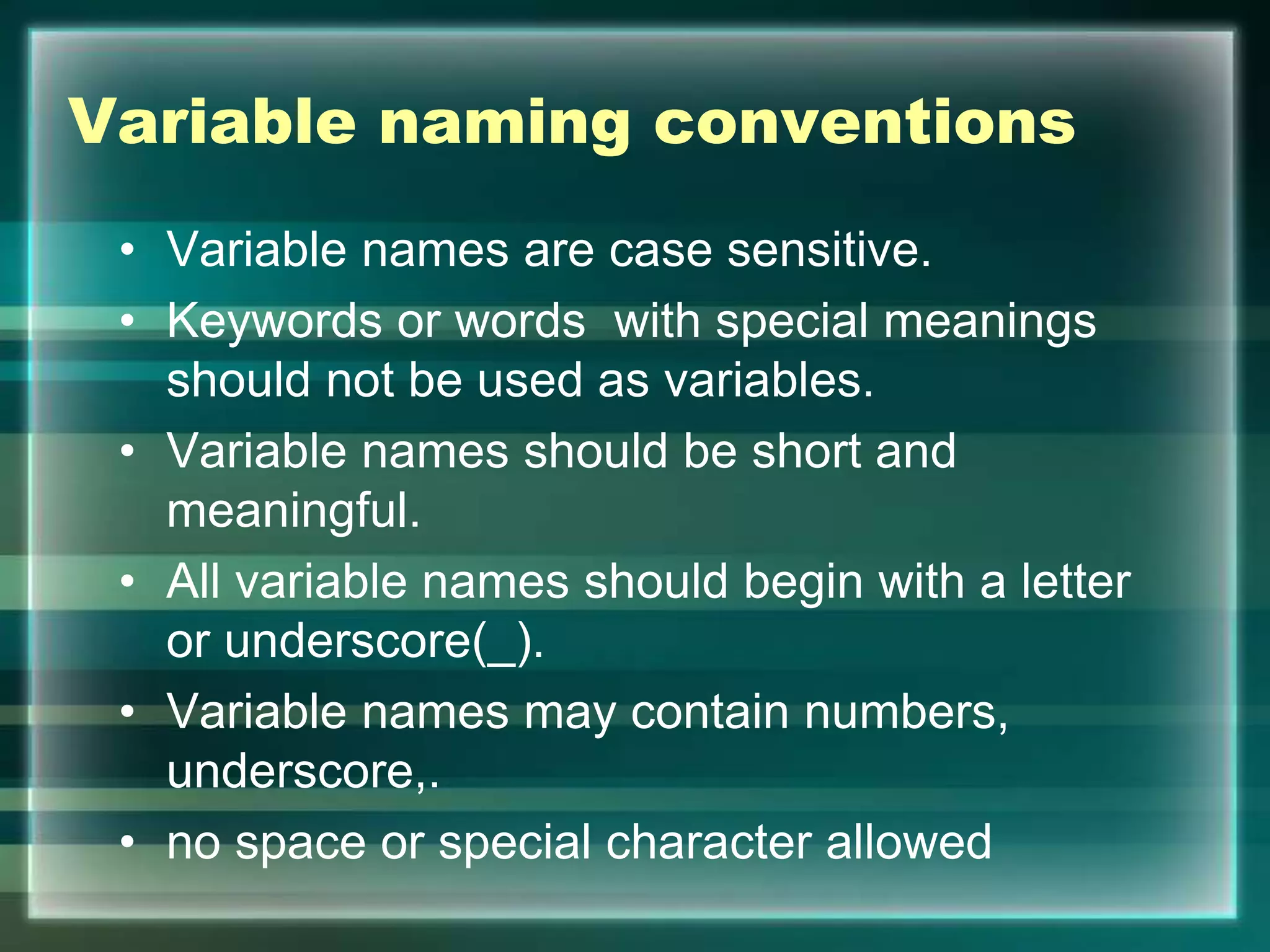 Variable naming conventions

• Variable names are case sensitive.
• Keywords or words with special meanings should not be used as variables.
• Variable names should be short and meaningful.
• All variable names should begin with a letter or underscore(_).
• Variable names may contain numbers, underscore,.
• no space or special character allowed